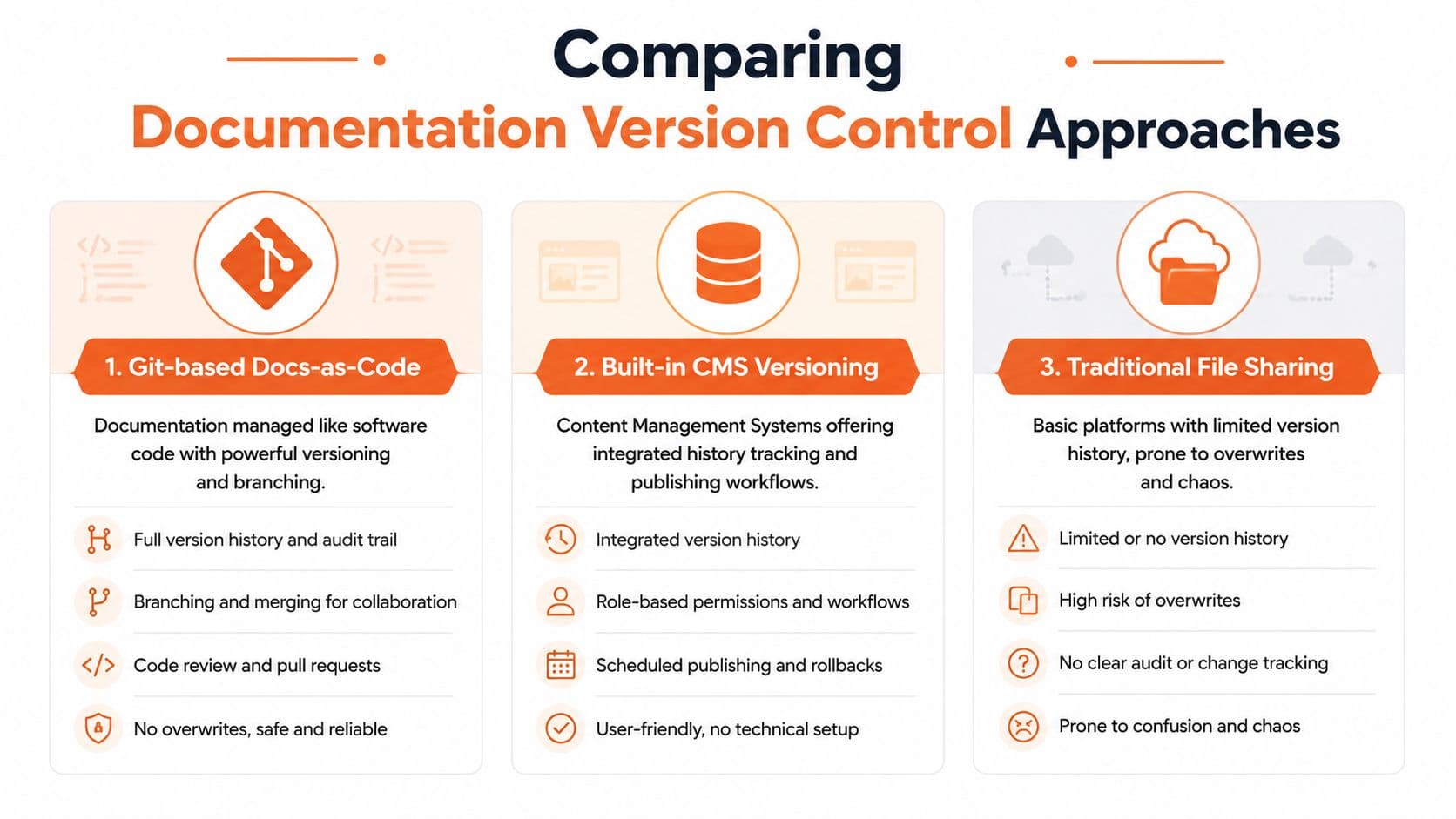 Comparing
Documentation Version Control Approaches

1. Git-based Docs-as-Code

Documentation managed like software code with powerful versioning and branching.

Full version history and audit trail

Branching and merging for collaboration

Code review and pull requests

No overwrites, safe and reliable

2. Built-in CMS Versioning

Content Management Systems offering integrated history tracking and publishing workflows.

Integrated version history

Role-based permissions and workflows

Scheduled publishing and rollbacks

User-friendly, no technical setup

3. Traditional File Sharing

Basic platforms with limited version history, prone to overwrites and chaos.

Limited or no version history

High risk of overwrites

No clear audit or change tracking

Prone to confusion and chaos